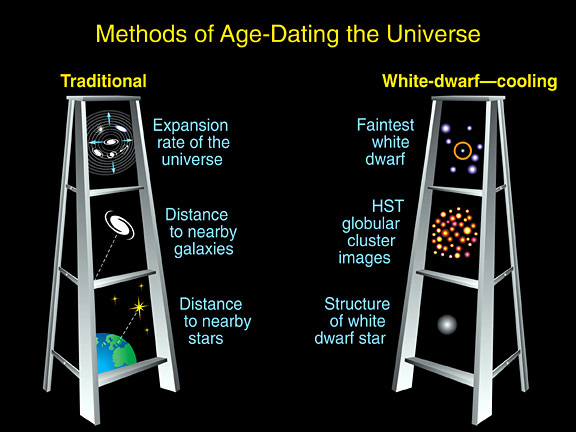 Methods of Age-Dating the Universe

Traditional

Expansion rate of the universe

Distance to nearby galaxies

Distance to nearby stars

White-dwarf—cooling

Faintest white dwarf

HST globular cluster images

Structure of white dwarf star